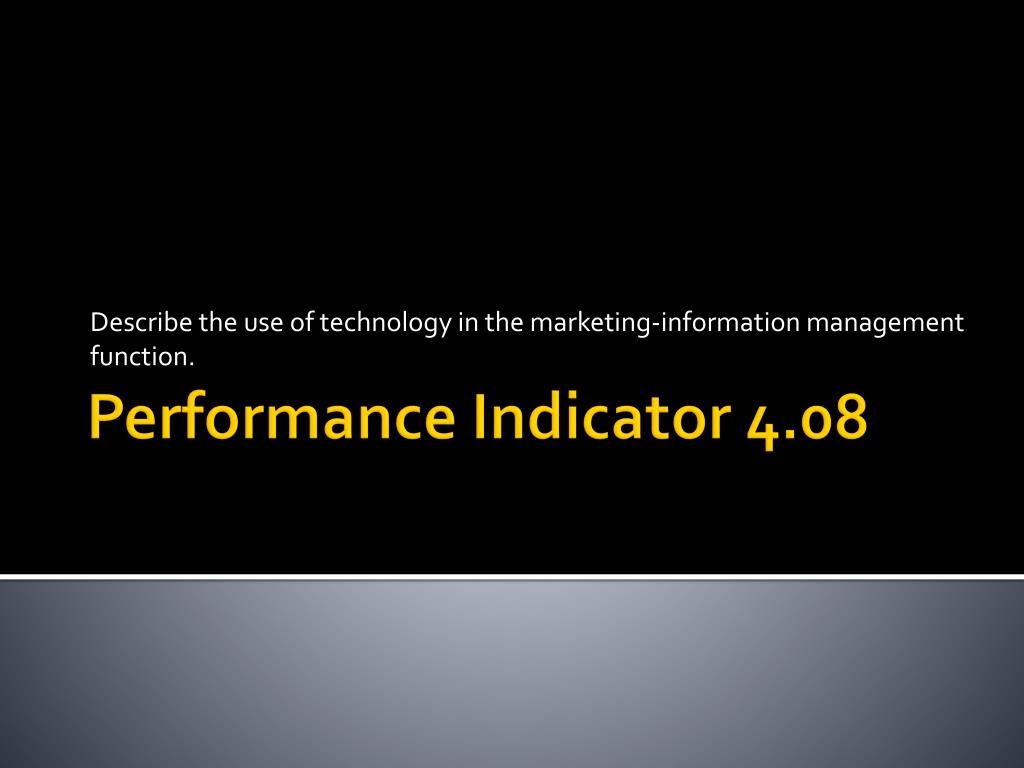 Describe the use of technology in the marketing-information management function.

Performance Indicator 4.08